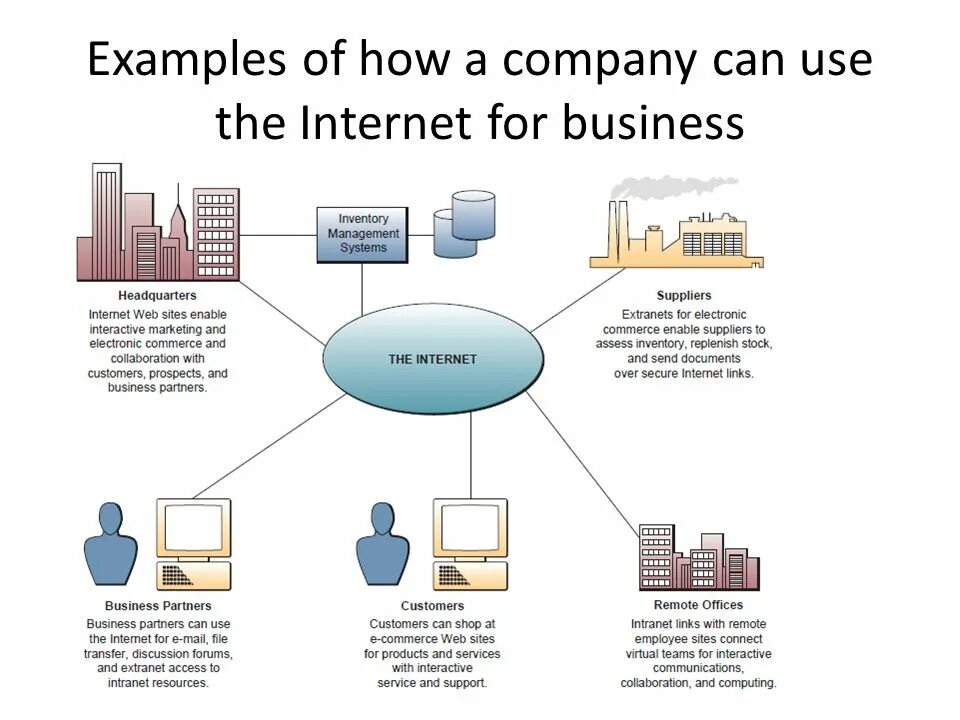 Examples of how a company can use the Internet for business

Inventory Management Systems

Headquarters
Internet Web sites enable interactive marketing and electronic commerce and collaboration with customers, prospects, and business partners.

THE INTERNET

Suppliers
Extranets for electronic commerce enable suppliers to assess inventory, replenish stock, and send documents over secure Internet links.

Business Partners
Business partners can use the Internet for e-mail, file transfer, discussion forums, and extranet access to intranet resources.

Customers
Customers can shop at e-commerce Web sites for products and services with interactive service and support.

Remote Offices
Intranet links with remote employee sites connect virtual teams for interactive communications, collaboration, and computing.